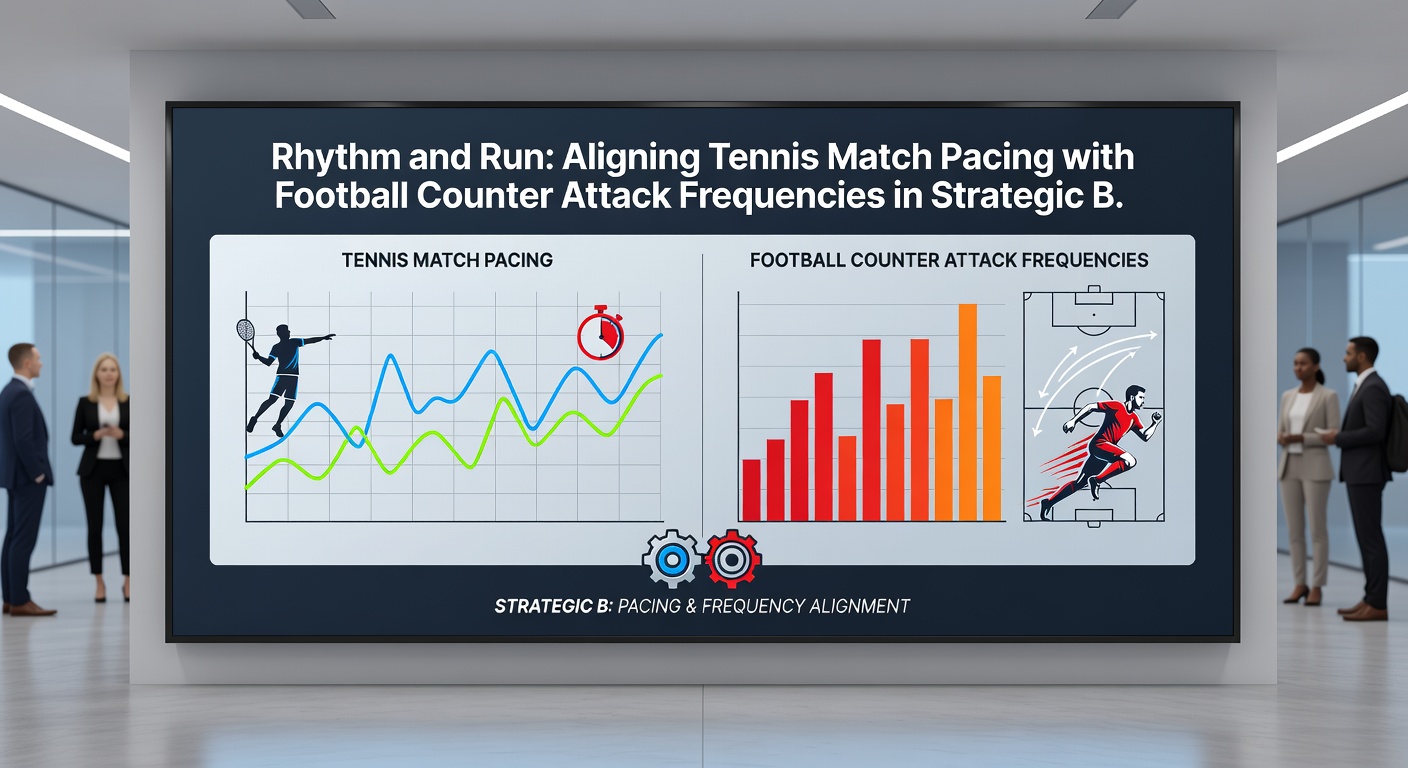 Rhythm and Run: Aligning Tennis Match Pacing with Football Counter Attack Frequencies in Strategic B.

TENNIS MATCH PACING

FOOTBALL COUNTER ATTACK FREQUENCIES

STRATEGIC B: PACING & FREQUENCY ALIGNMENT